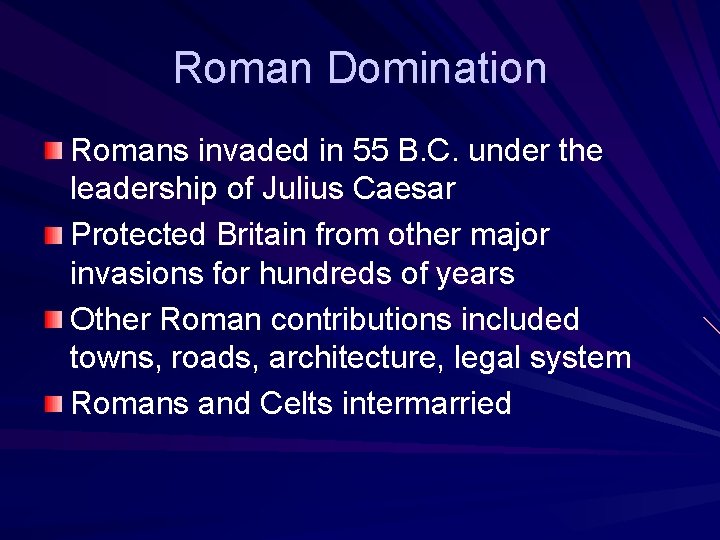 Roman Domination

Romans invaded in 55 B.C. under the leadership of Julius Caesar

Protected Britain from other major invasions for hundreds of years

Other Roman contributions included towns, roads, architecture, legal system

Romans and Celts intermarried